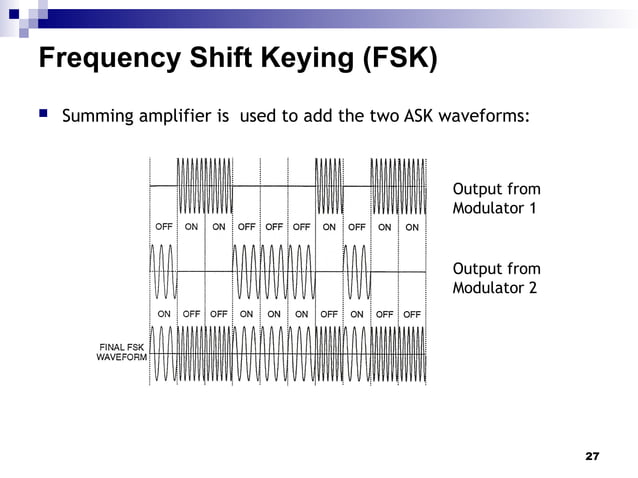 Frequency Shift Keying (FSK)

Summing amplifier is used to add the two ASK waveforms:

Output from Modulator 1

OFF ON ON OFF OFF OFF ON OFF ON ON

Output from Modulator 2

ON OFF OFF ON ON ON OFF ON OFF OFF

FINAL FSK WAVEFORM

27